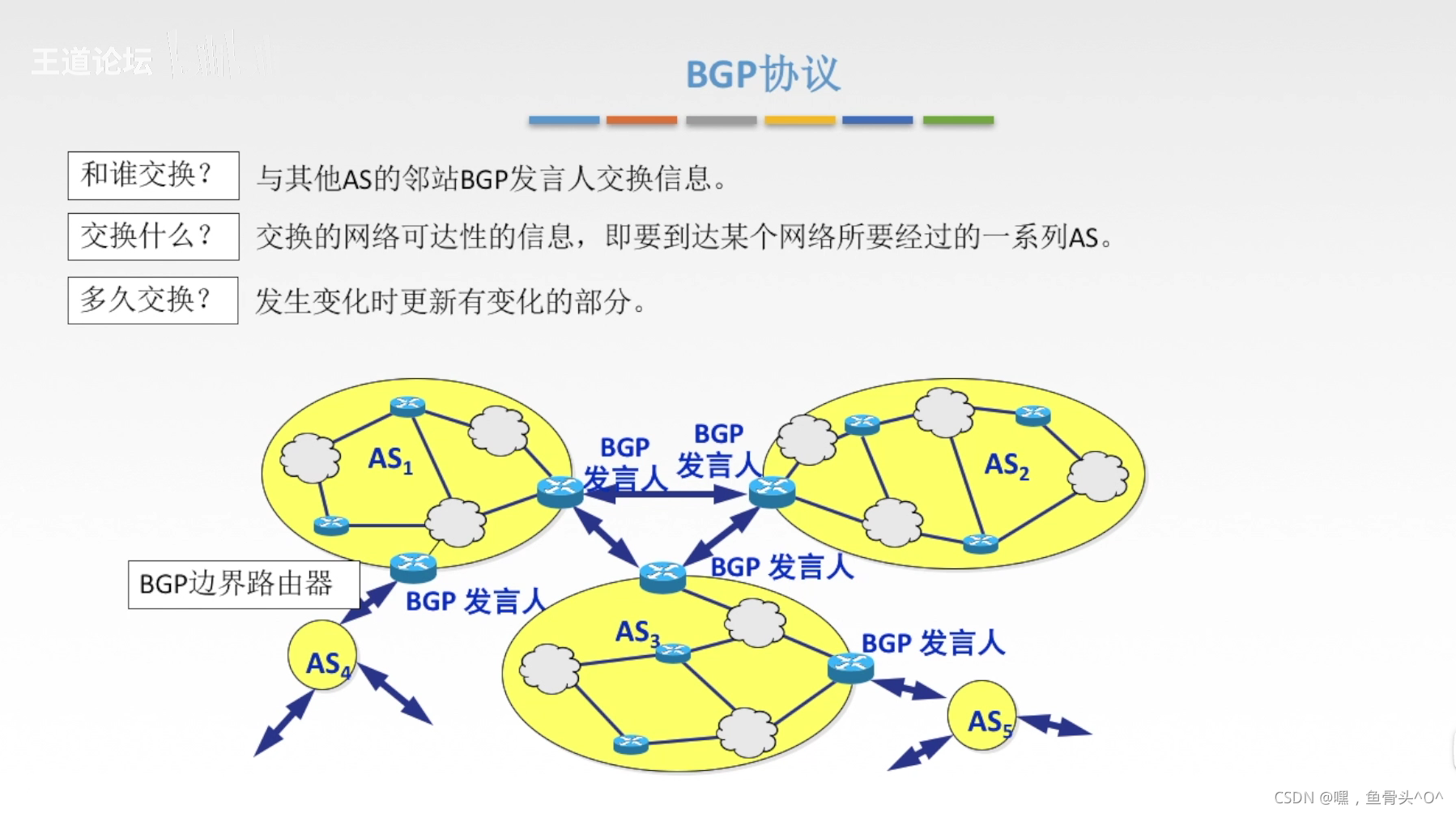 王道论坛

BGP协议

和谁交换？ 与其他AS的邻站BGP发言人交换信息。

交换什么？ 交换的网络可达性的信息，即要到达某个网络所要经过的一系列AS。

多久交换？ 发生变化时更新有变化的部分。

$AS_1$

BGP 发言人

BGP 发言人

$AS_2$

BGP边界路由器

BGP 发言人

BGP 发言人

$AS_3$

BGP 发言人

$AS_4$

$AS_5$

CSDN @嘿，鱼骨头^O^